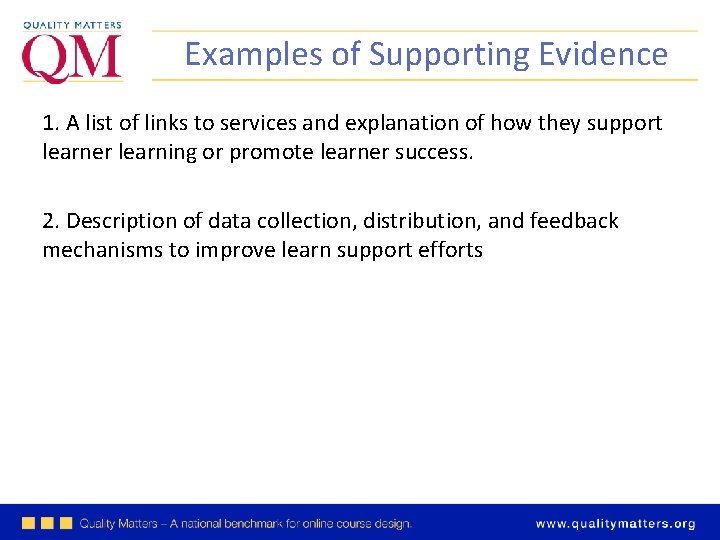 QUALITY MATTERS
QM

Examples of Supporting Evidence

1. A list of links to services and explanation of how they support learner learning or promote learner success.

2. Description of data collection, distribution, and feedback mechanisms to improve learn support efforts

Quality Matters – A national benchmark for online course design.

www.qualitymatters.org